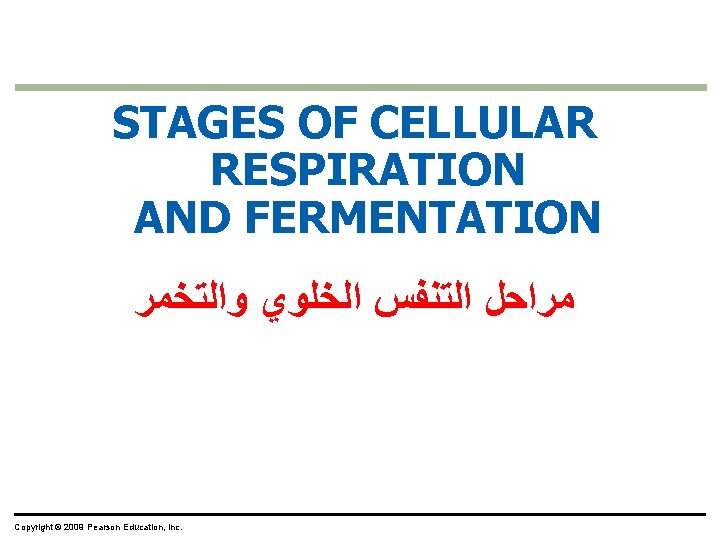 STAGES OF CELLULAR RESPIRATION AND FERMENTATION

مراحل التنفس الخلوي والتخمر

Copyright © 2009 Pearson Education, Inc.